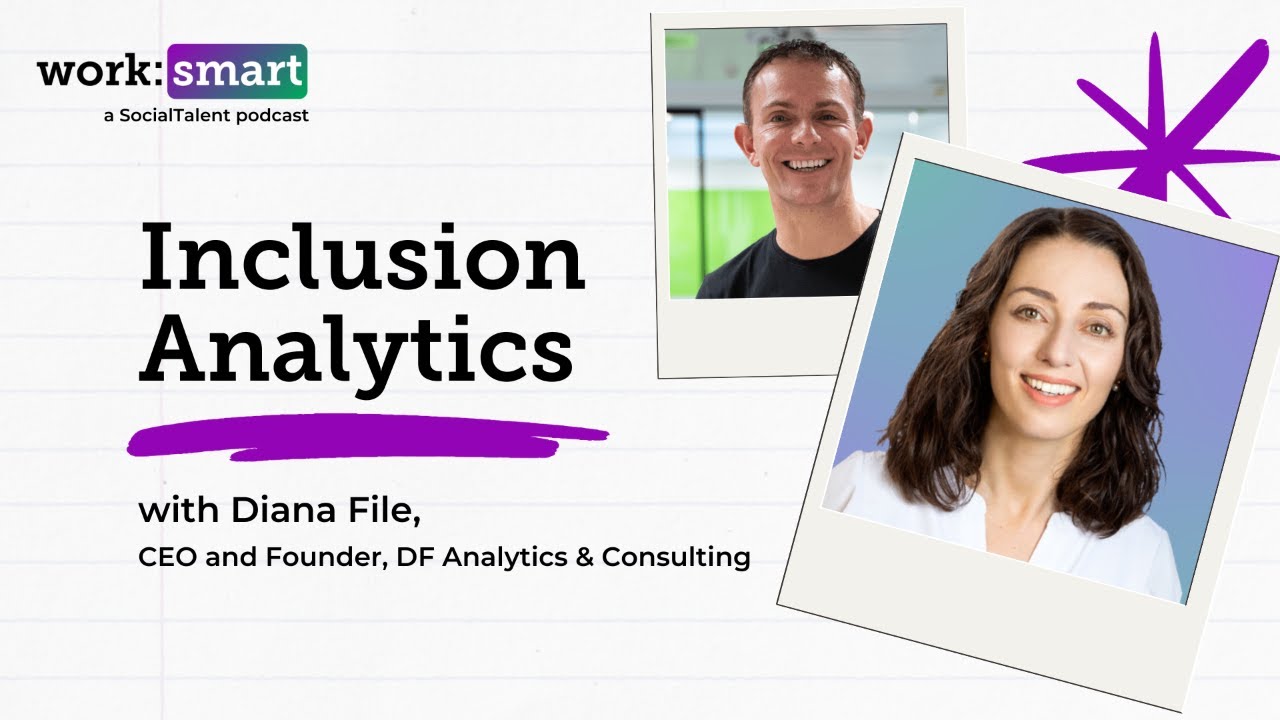 work:smart
a SocialTalent podcast

Inclusion Analytics

with Diana File,
CEO and Founder, DF Analytics & Consulting